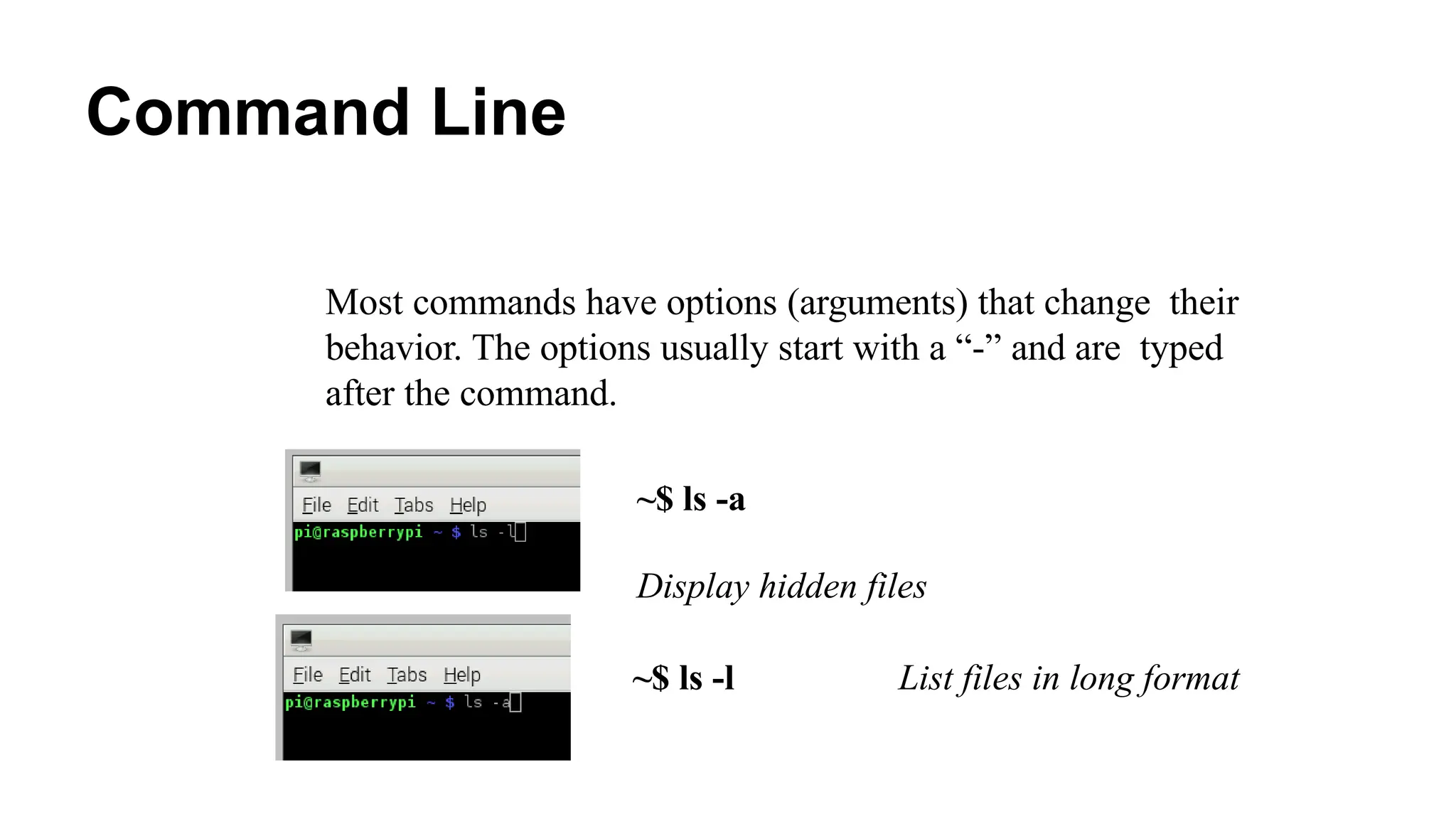 Command Line

Most commands have options (arguments) that change their behavior. The options usually start with a “-” and are typed after the command.

File Edit Tabs Help
pi@raspberrypi ~ $ ls -l

~$ ls -a

Display hidden files

File Edit Tabs Help
pi@raspberrypi ~ $ ls -a

~$ ls -l

List files in long format